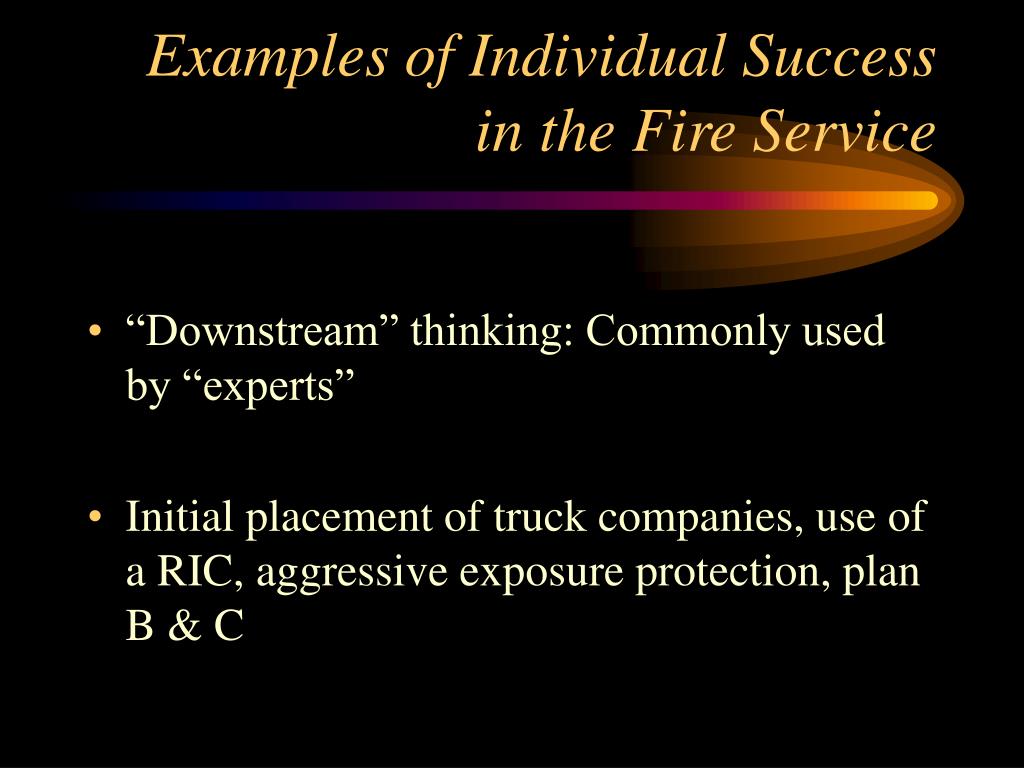 Examples of Individual Success in the Fire Service

• “Downstream” thinking: Commonly used by “experts”

• Initial placement of truck companies, use of a RIC, aggressive exposure protection, plan B & C